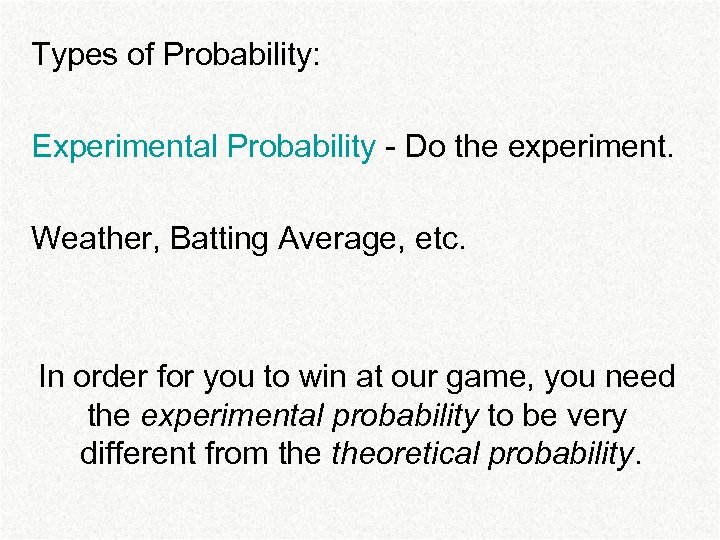 Types of Probability:

Experimental Probability - Do the experiment.

Weather, Batting Average, etc.

In order for you to win at our game, you need the experimental probability to be very different from the theoretical probability.